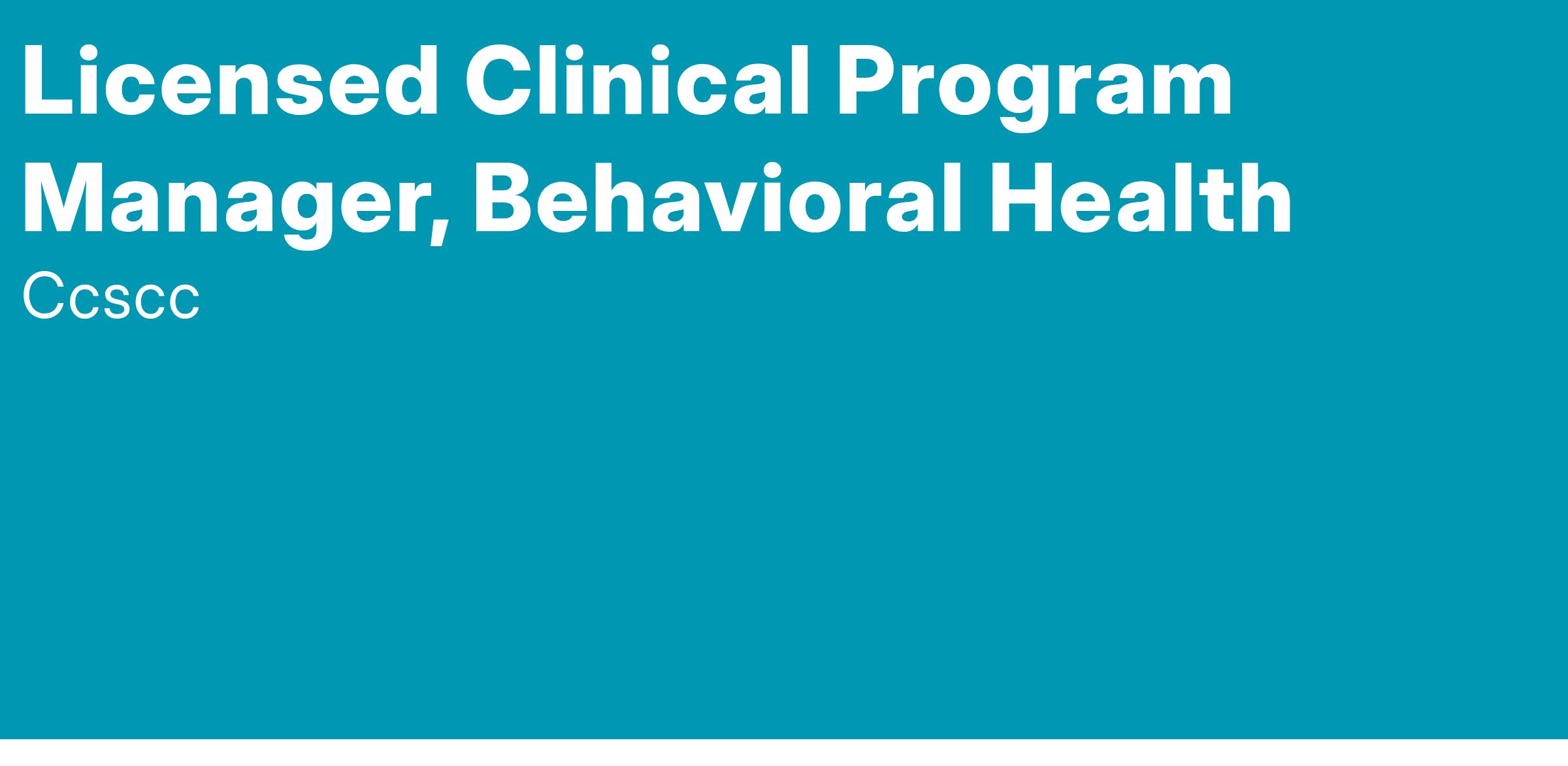 Licensed Clinical Program Manager, Behavioral Health

Ccscc